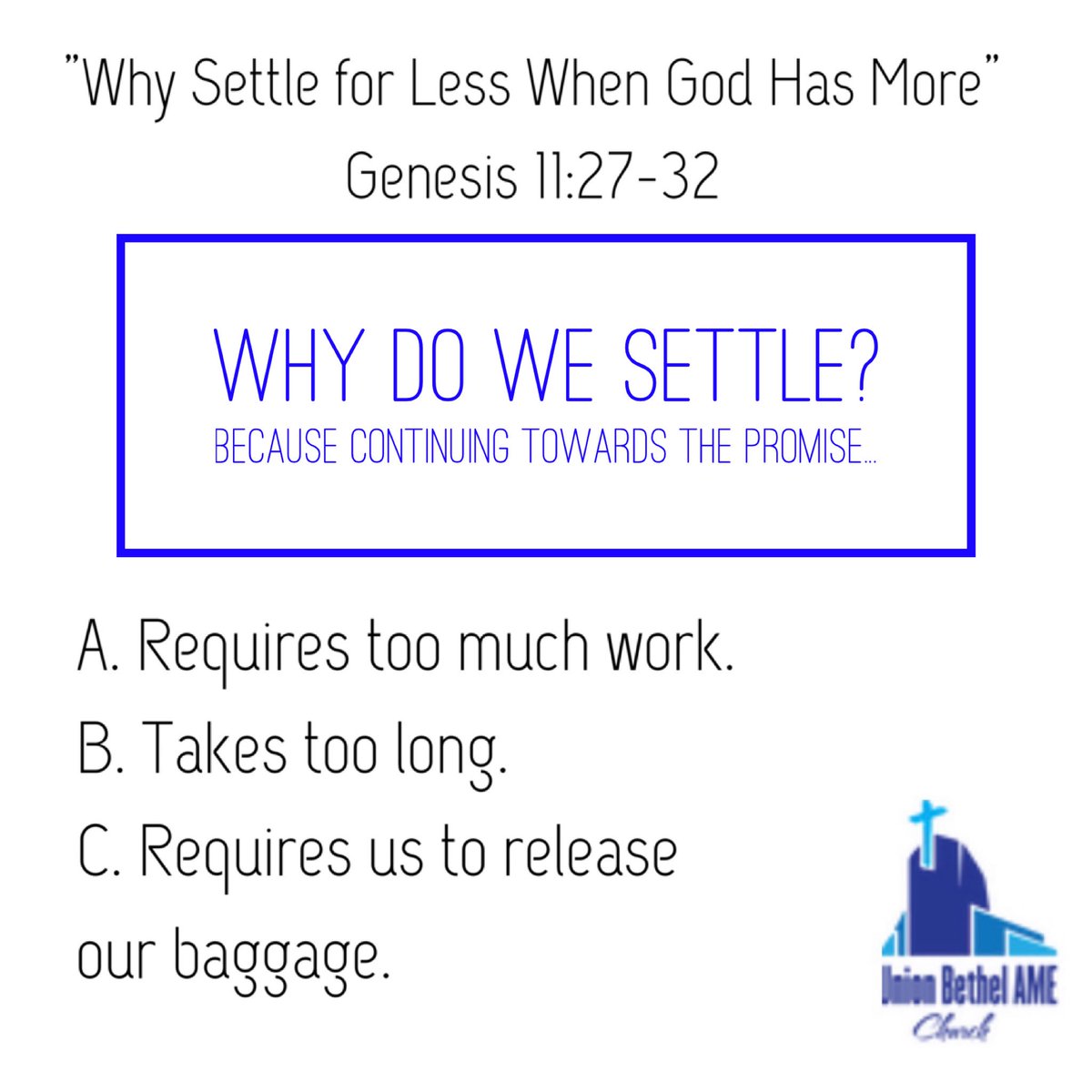 "Why Settle for Less When God Has More"
Genesis 11:27-32

WHY DO WE SETTLE?
BECAUSE CONTINUING TOWARDS THE PROMISE...

A. Requires too much work.
B. Takes too long.
C. Requires us to release our baggage.

Union Bethel AME
Church